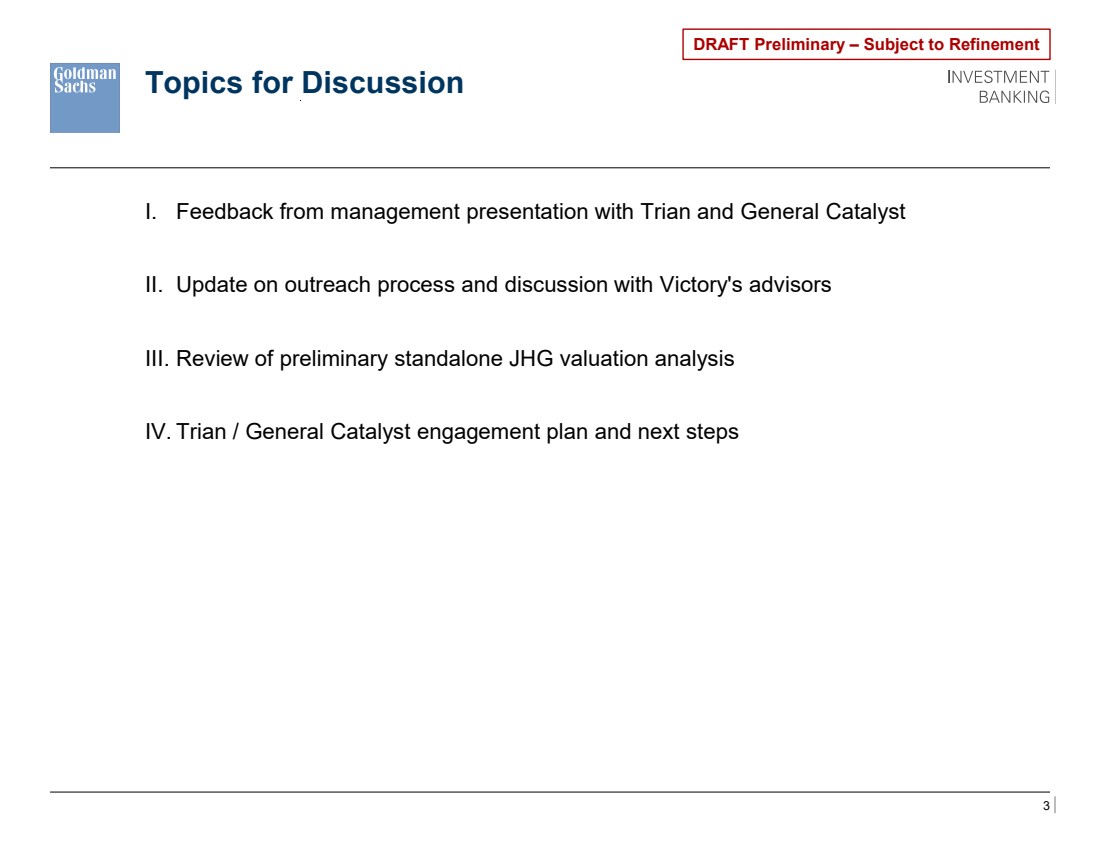 DRAFT Preliminary – Subject to Refinement

Goldman Sachs

Topics for Discussion

INVESTMENT BANKING

I. Feedback from management presentation with Trian and General Catalyst

II. Update on outreach process and discussion with Victory's advisors

III. Review of preliminary standalone JHG valuation analysis

IV. Trian / General Catalyst engagement plan and next steps

3